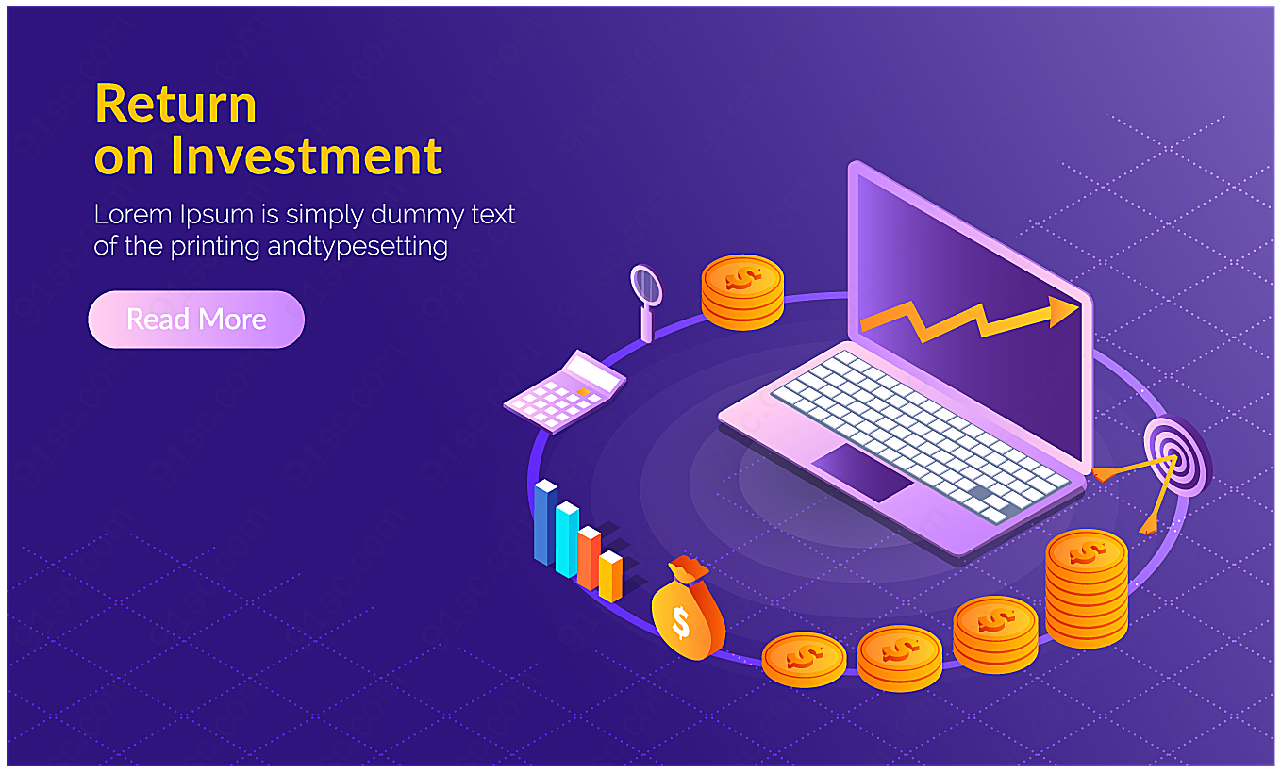 Return
on Investment

Lorem Ipsum is simply dummy text of the printing andtypesetting

Read More

$